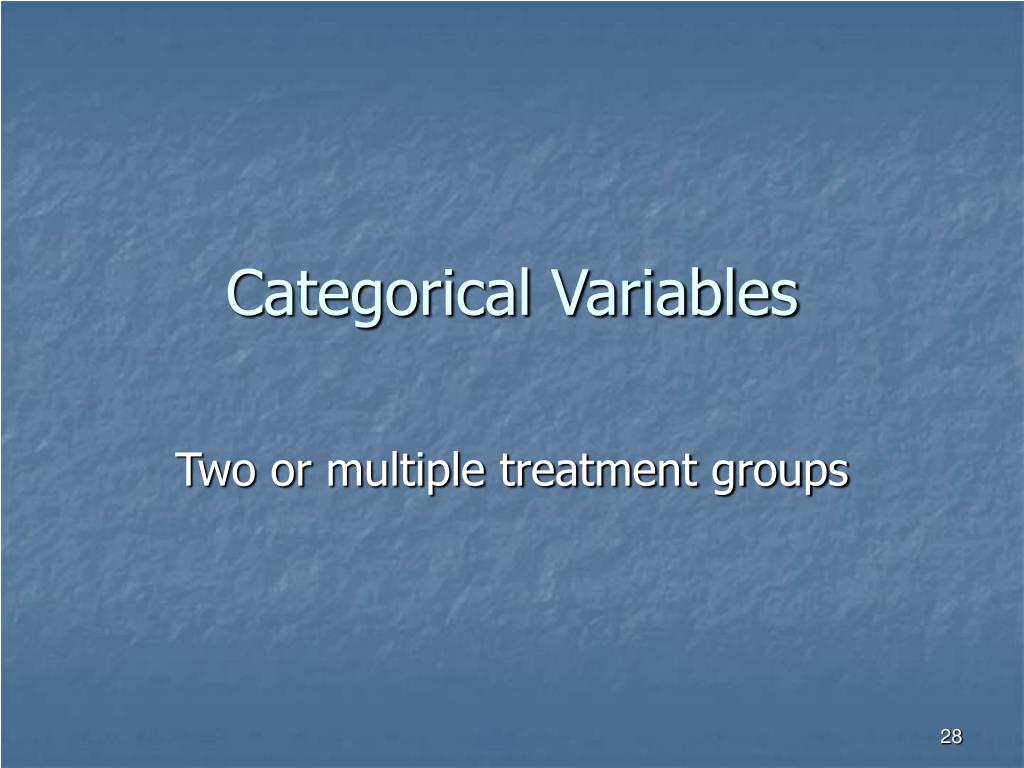 Categorical Variables

Two or multiple treatment groups

28